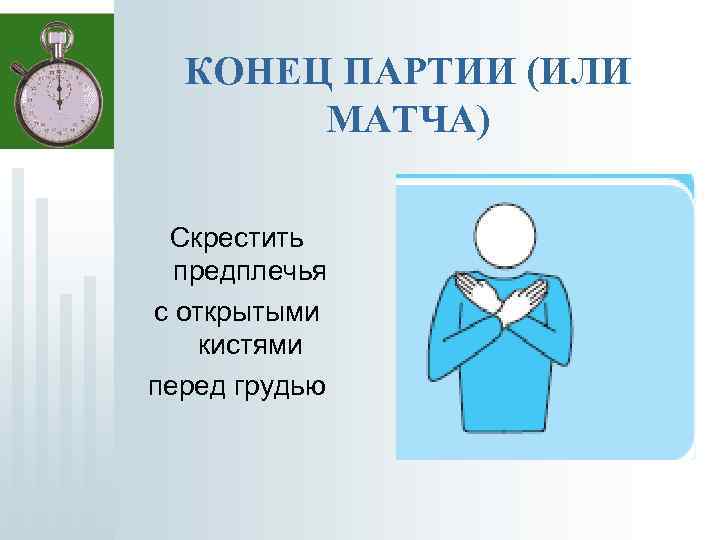 КОНЕЦ ПАРТИИ (ИЛИ МАТЧА)

Скрестить предплечья с открытыми кистями перед грудью